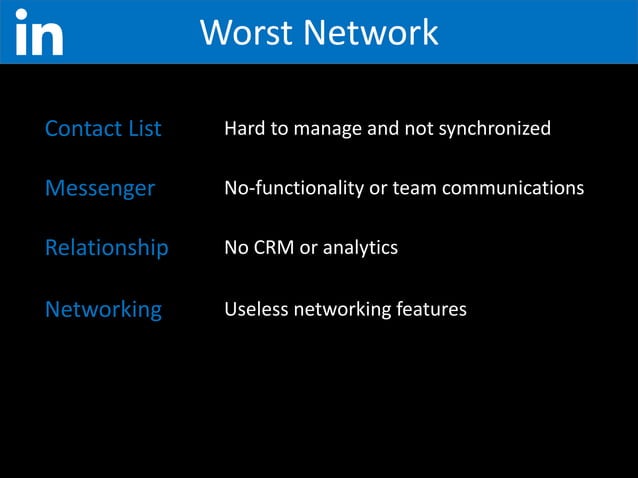 in Worst Network

Contact List Hard to manage and not synchronized

Messenger No-functionality or team communications

Relationship No CRM or analytics

Networking Useless networking features